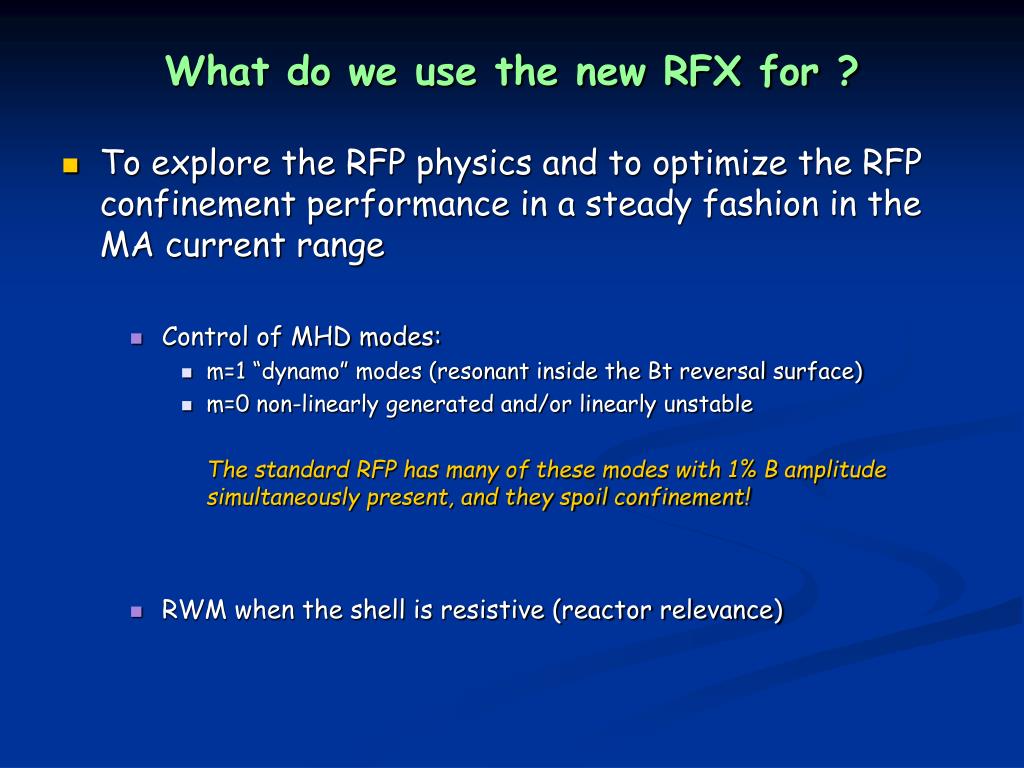 What do we use the new RFX for ?

To explore the RFP physics and to optimize the RFP confinement performance in a steady fashion in the MA current range

Control of MHD modes:

m=1 “dynamo” modes (resonant inside the Bt reversal surface)

m=0 non-linearly generated and/or linearly unstable

The standard RFP has many of these modes with 1% B amplitude simultaneously present, and they spoil confinement!

RWM when the shell is resistive (reactor relevance)